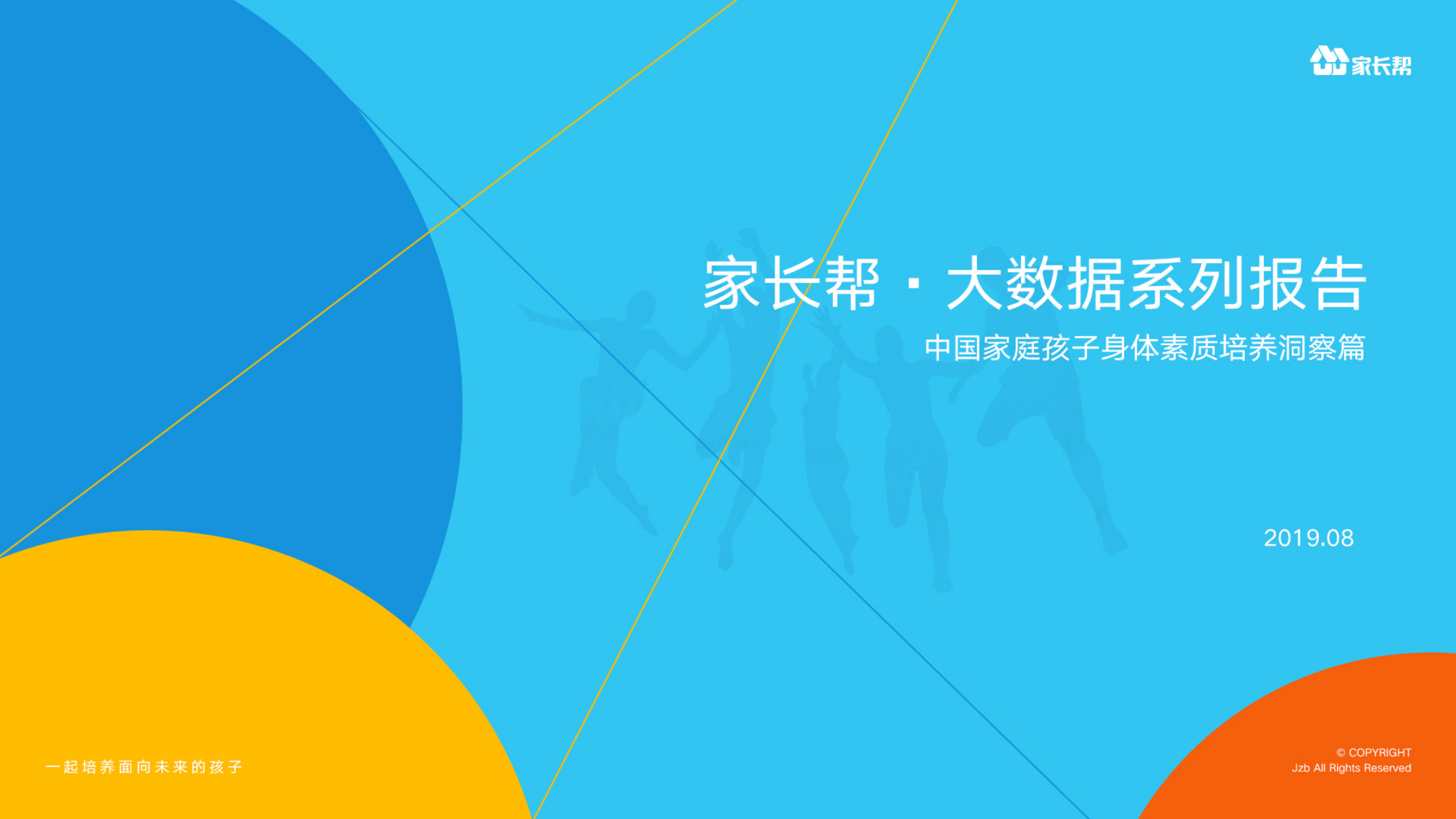 家长帮

家长帮 · 大数据系列报告

中国家庭孩子身体素质培养洞察篇

2019.08

一起培养面向未来的孩子

© COPYRIGHT
Jzb All Rights Reserved